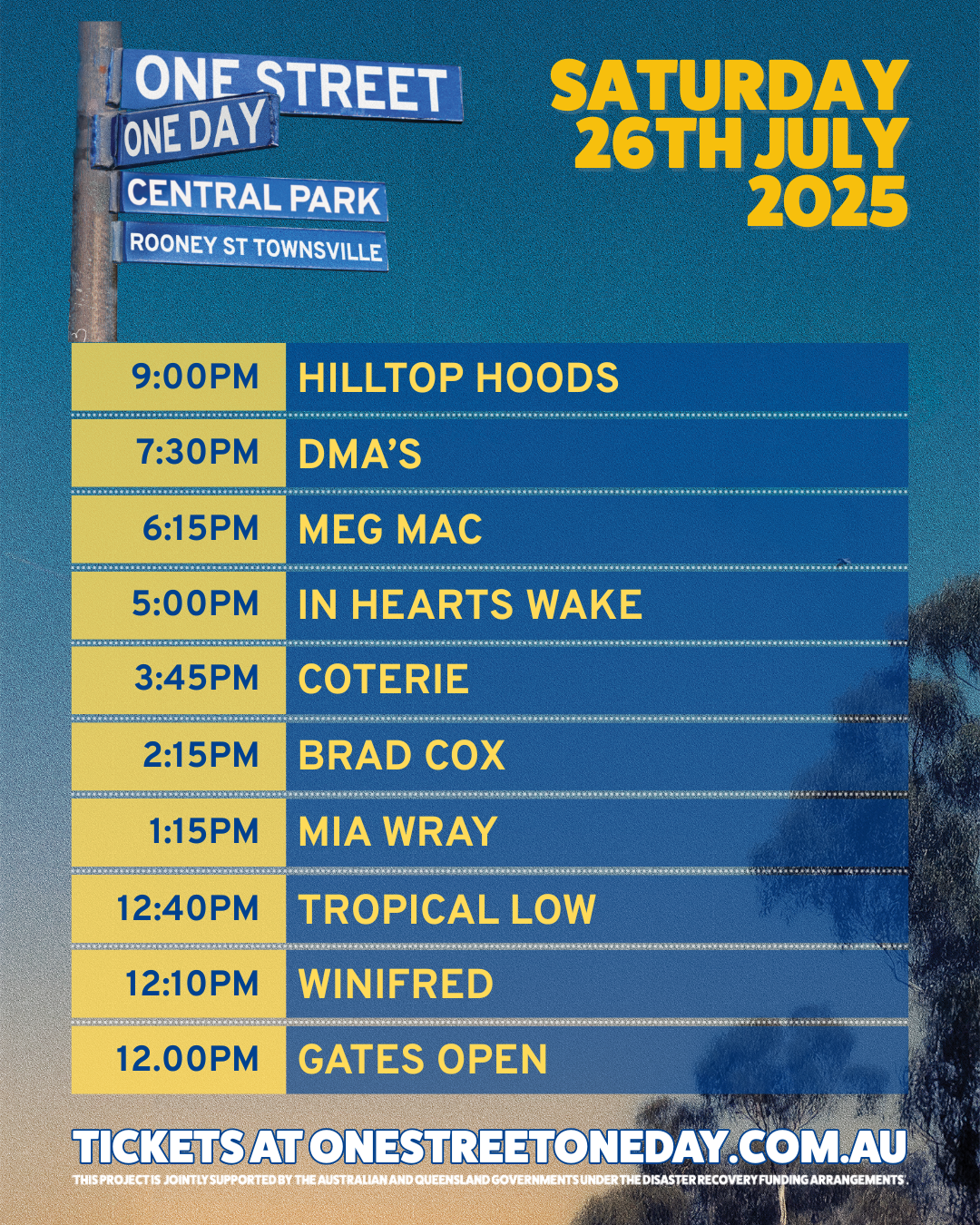 ONE STREET
ONE DAY
CENTRAL PARK
ROONEY ST TOWNSVILLE

SATURDAY 26TH JULY 2025

| 9:00PM | HILLTOP HOODS |
|---|---|
| 7:30PM | DMA'S |
| 6:15PM | MEG MAC |
| 5:00PM | IN HEARTS WAKE |
| 3:45PM | COTERIE |
| 2:15PM | BRAD COX |
| 1:15PM | MIA WRAY |
| 12:40PM | TROPICAL LOW |
| 12:10PM | WINIFRED |
| 12.00PM | GATES OPEN |

TICKETS AT ONESTREETONEDAY.COM.AU

THIS PROJECT IS JOINTLY SUPPORTED BY THE AUSTRALIAN AND QUEENSLAND GOVERNMENTS UNDER THE DISASTER RECOVERY FUNDING ARRANGEMENTS.